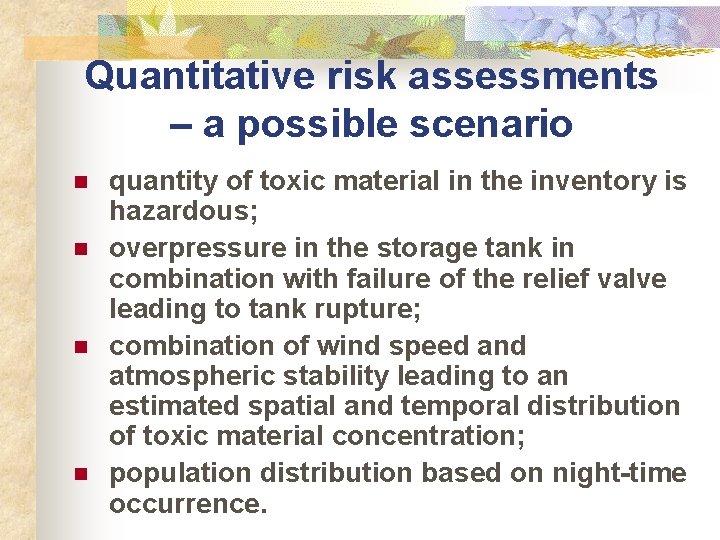 Quantitative risk assessments – a possible scenario

- quantity of toxic material in the inventory is hazardous;
- overpressure in the storage tank in combination with failure of the relief valve leading to tank rupture;
- combination of wind speed and atmospheric stability leading to an estimated spatial and temporal distribution of toxic material concentration;
- population distribution based on night-time occurrence.